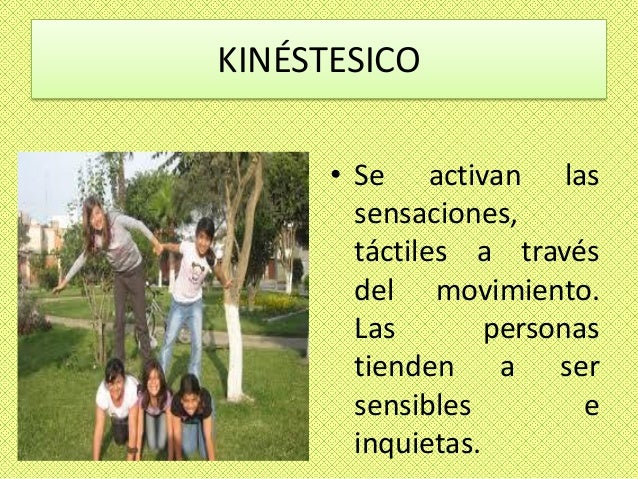 KINÉSTESICO

• Se activan las sensaciones, táctiles a través del movimiento. Las personas tienden a ser sensibles e inquietas.